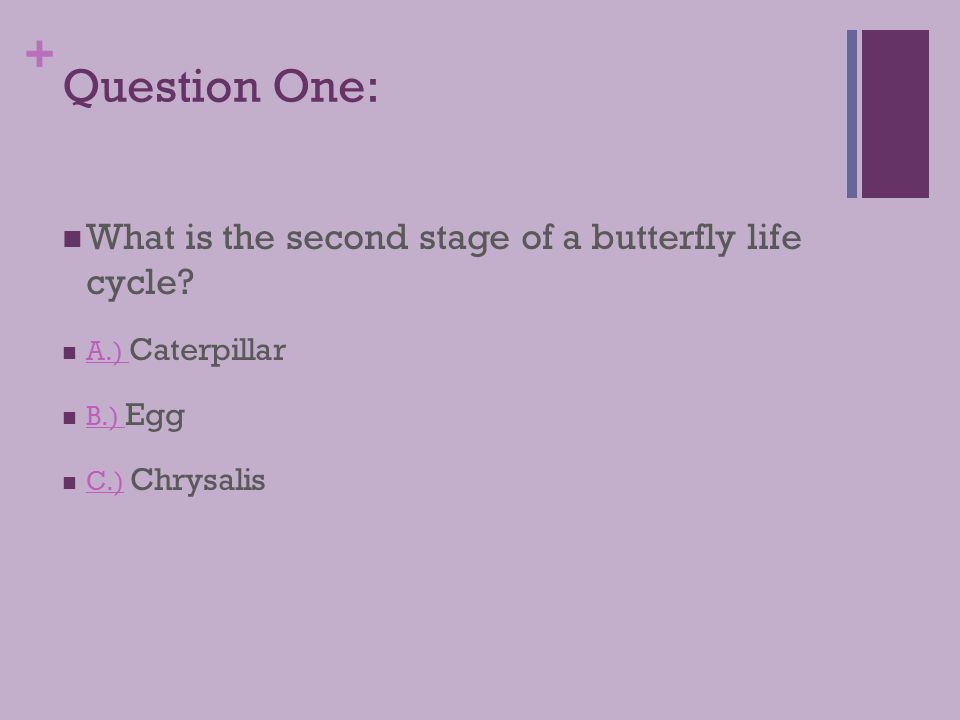 +
Question One:

What is the second stage of a butterfly life cycle?

A.) Caterpillar

B.) Egg

C.) Chrysalis